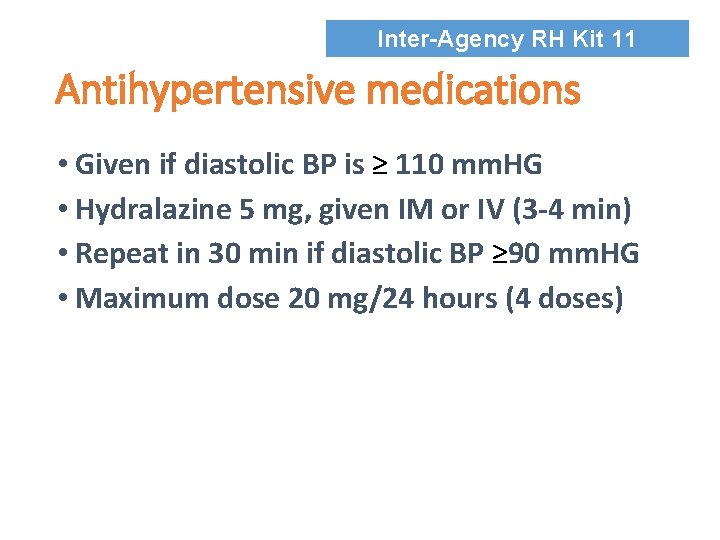 Inter-Agency RH Kit 11

Antihypertensive medications

• Given if diastolic BP is ≥ 110 mmHG
• Hydralazine 5 mg, given IM or IV (3-4 min)
• Repeat in 30 min if diastolic BP ≥90 mmHG
• Maximum dose 20 mg/24 hours (4 doses)